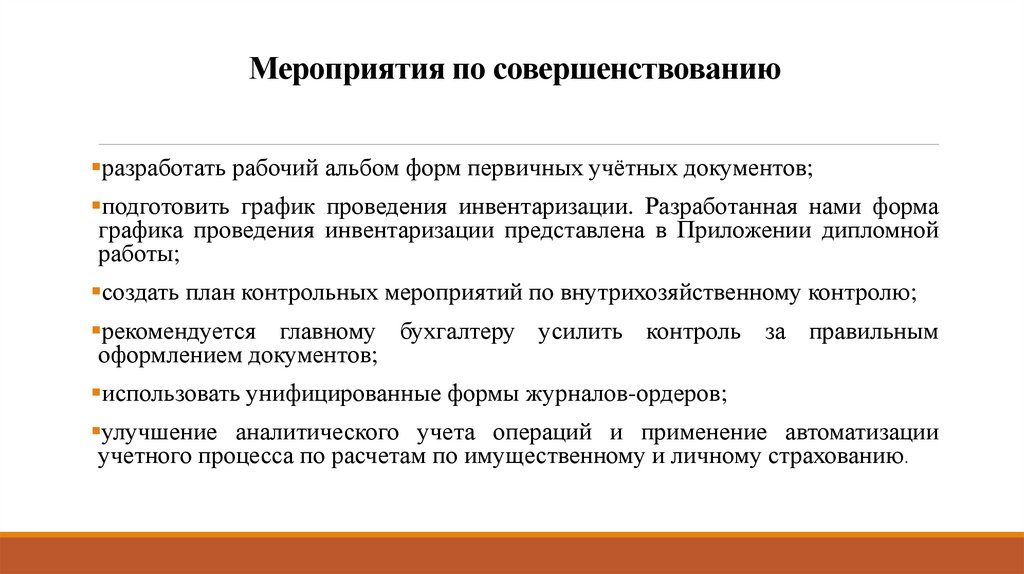 Мероприятия по совершенствованию

▪разработать рабочий альбом форм первичных учётных документов;

▪подготовить график проведения инвентаризации. Разработанная нами форма графика проведения инвентаризации представлена в Приложении дипломной работы;

▪создать план контрольных мероприятий по внутрихозяйственному контролю;

▪рекомендуется главному бухгалтеру усилить контроль за правильным оформлением документов;

▪использовать унифицированные формы журналов-ордеров;

▪улучшение аналитического учета операций и применение автоматизации учетного процесса по расчетам по имущественному и личному страхованию.